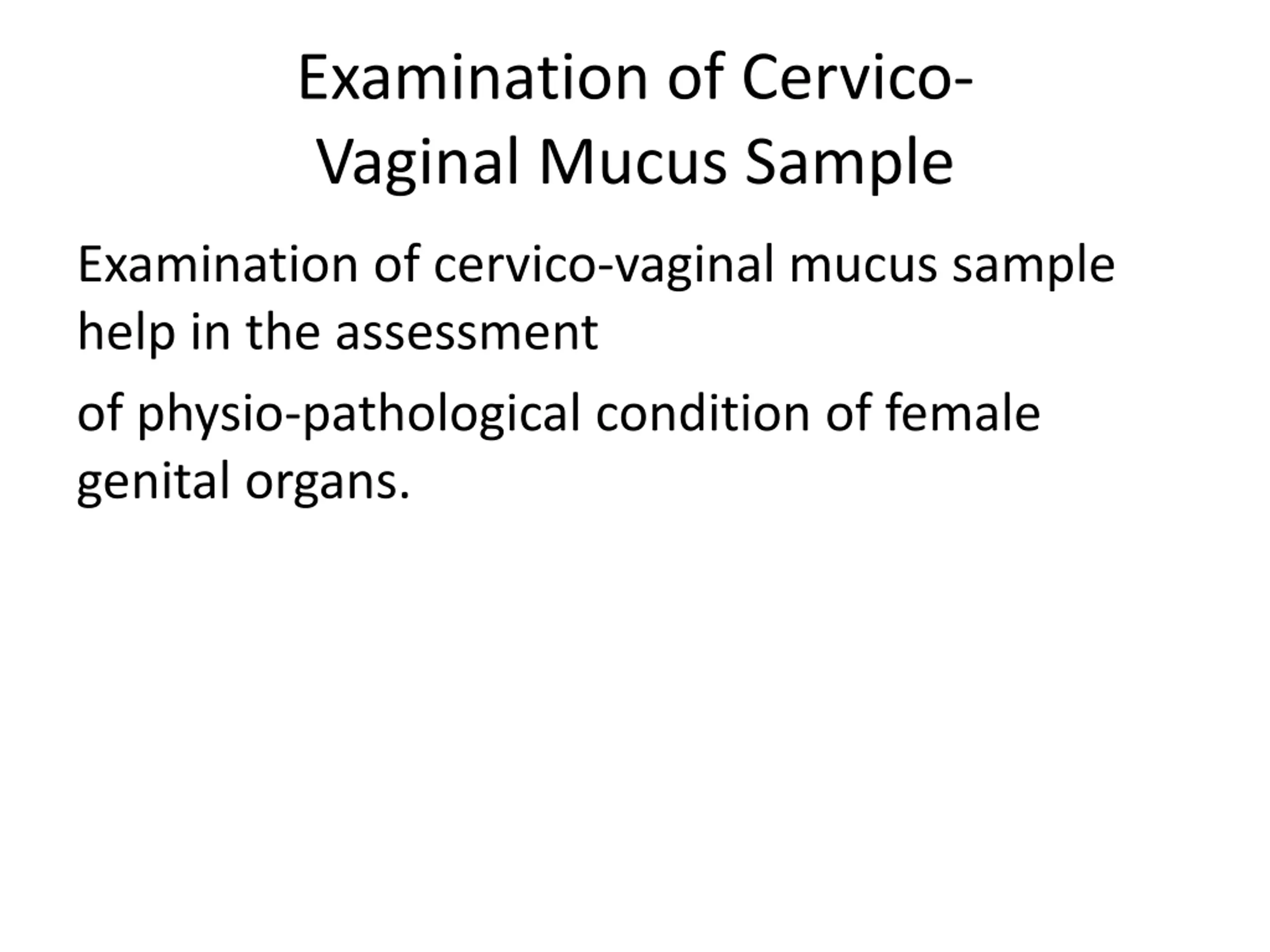 Examination of Cervico-Vaginal Mucus Sample

Examination of cervico-vaginal mucus sample help in the assessment

of physio-pathological condition of female genital organs.